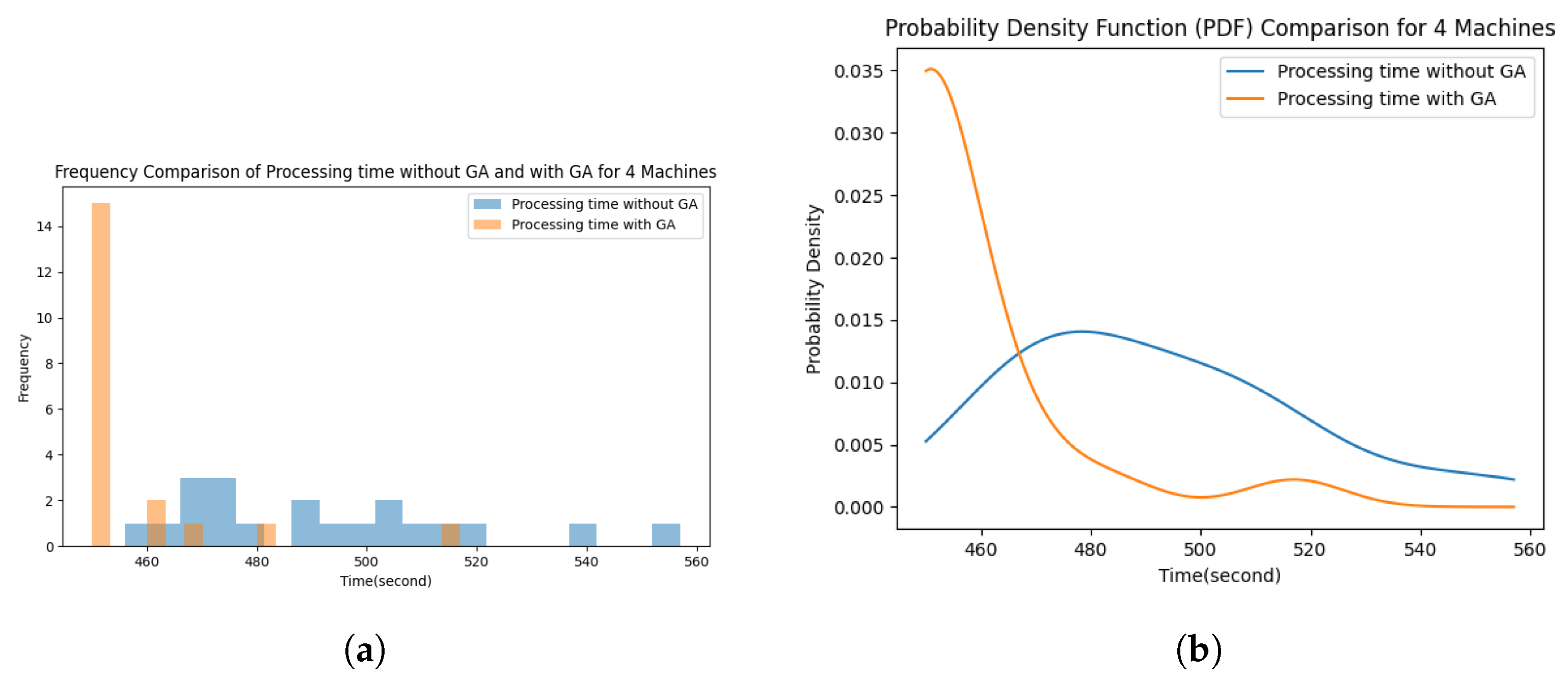 Frequency Comparison of Processing time without GA and with GA for 4 Machines

Processing time without GA
Processing time with GA

Frequency

14
12
10
8
6
4
2
0

460 480 500 520 540 560

Time(second)

(a)

Probability Density Function (PDF) Comparison for 4 Machines

Processing time without GA
Processing time with GA

Probability Density

0.035
0.030
0.025
0.020
0.015
0.010
0.005
0.000

460 480 500 520 540 560

Time(second)

(b)